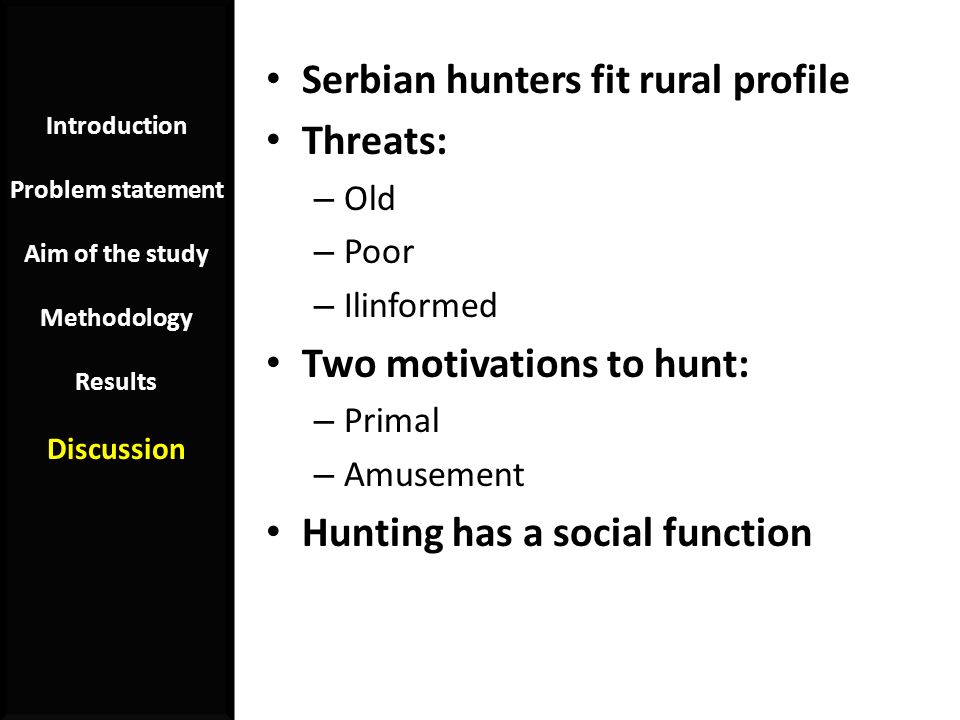 Introduction

Problem statement

Aim of the study

Methodology

Results

Discussion

• Serbian hunters fit rural profile
• Threats:
– Old
– Poor
– Ilinformed
• Two motivations to hunt:
– Primal
– Amusement
• Hunting has a social function